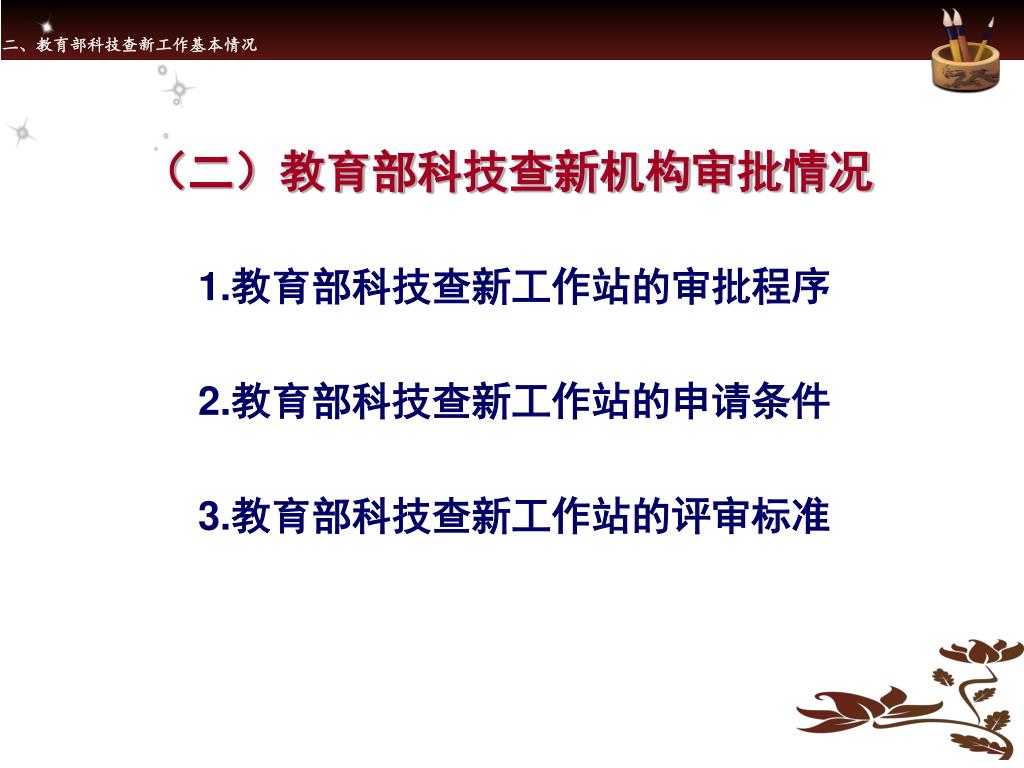 二、教育部科技查新工作基本情况

（二）教育部科技查新机构审批情况

1.教育部科技查新工作站的审批程序

2.教育部科技查新工作站的申请条件

3.教育部科技查新工作站的评审标准